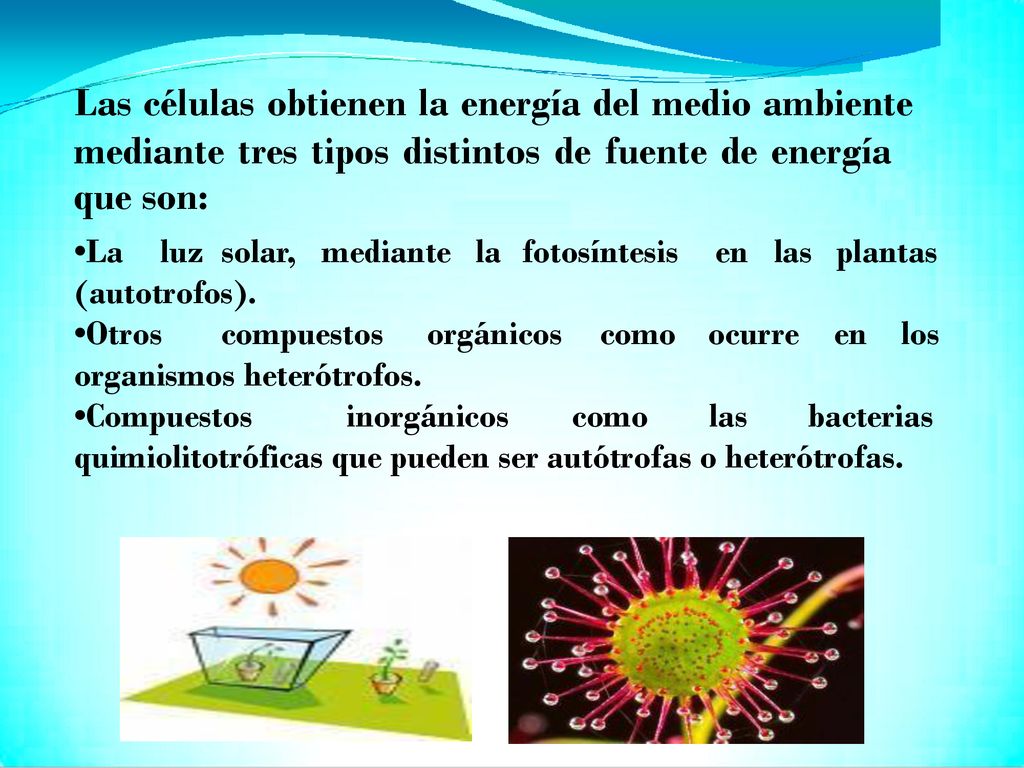 Las células obtienen la energía del medio ambiente mediante tres tipos distintos de fuente de energía que son:

•La luz solar, mediante la fotosíntesis en las plantas (autotrofos).
•Otros compuestos orgánicos como ocurre en los organismos heterótrofos.
•Compuestos inorgánicos como las bacterias quimiolitotróficas que pueden ser autótrofas o heterótrofas.